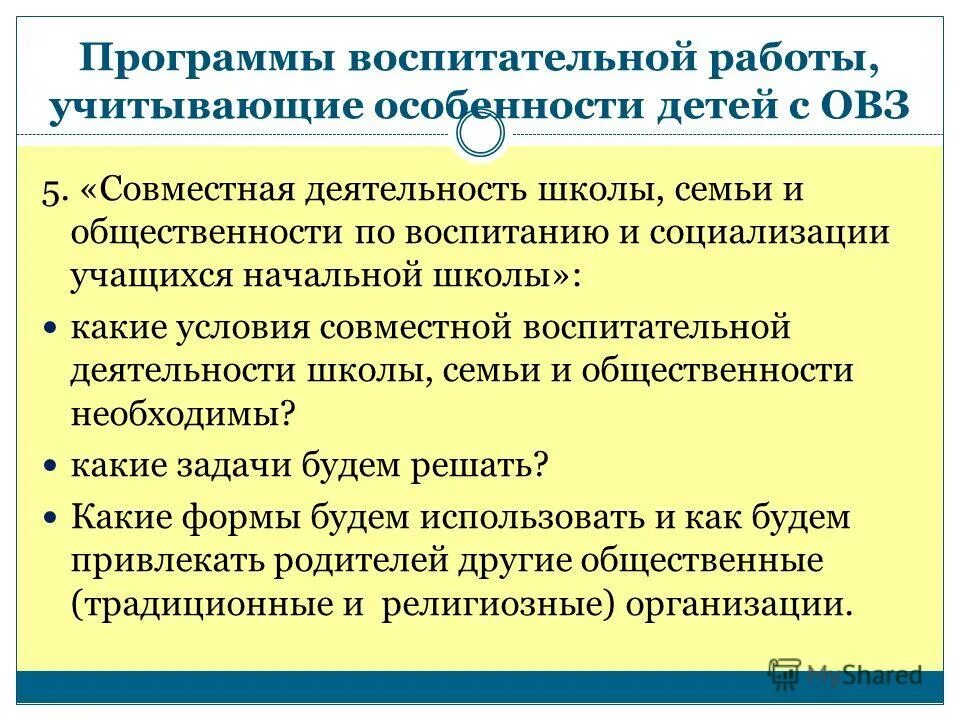 Программы воспитательной работы, учитывающие особенности детей с ОВЗ

5. «Совместная деятельность школы, семьи и общественности по воспитанию и социализации учащихся начальной школы»:

• какие условия совместной воспитательной деятельности школы, семьи и общественности необходимы?

• какие задачи будем решать?

• Какие формы будем использовать и как будем привлекать родителей другие общественные (традиционные и религиозные) организации.

MyShared